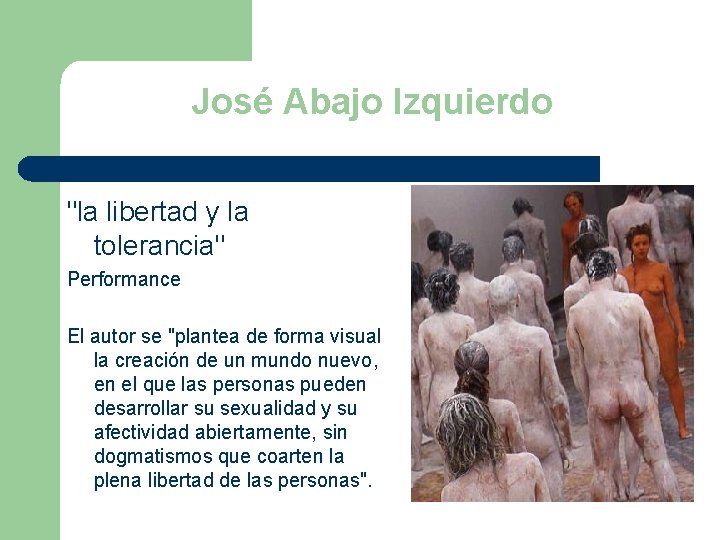 José Abajo Izquierdo

"la libertad y la tolerancia"

Performance

El autor se "plantea de forma visual la creación de un mundo nuevo, en el que las personas pueden desarrollar su sexualidad y su afectividad abiertamente, sin dogmatismos que coarten la plena libertad de las personas".